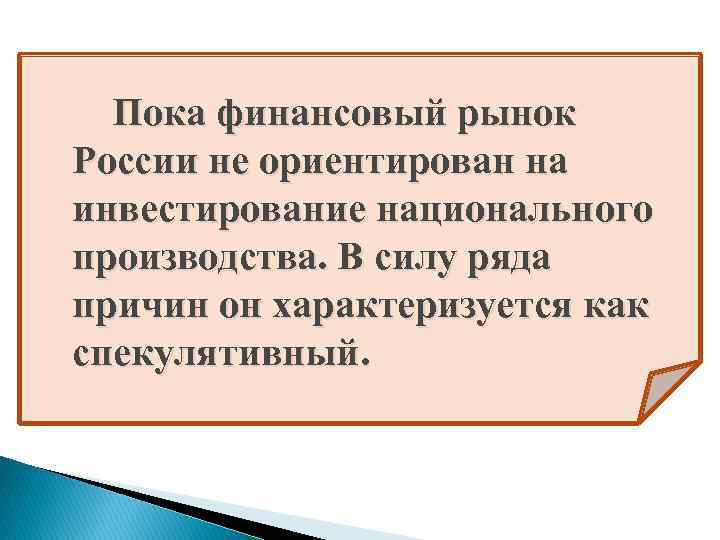 Пока финансовый рынок России не ориентирован на инвестирование национального производства. В силу ряда причин он характеризуется как спекулятивный.